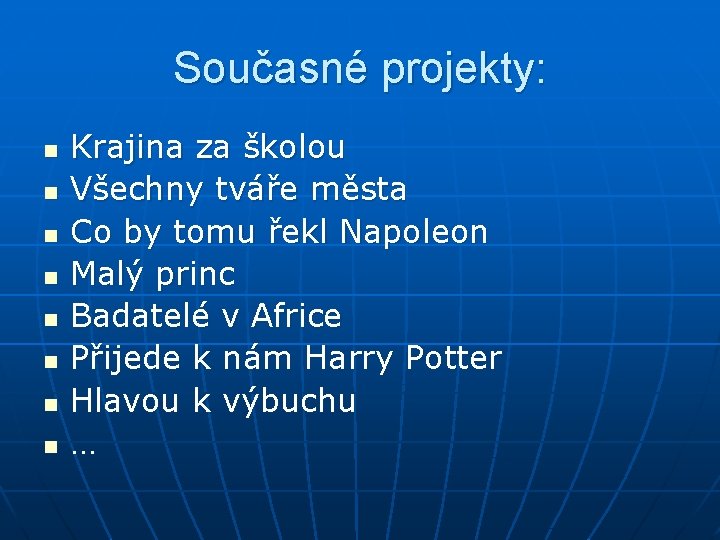 Současné projekty:

- Krajina za školou
- Všechny tváře města
- Co by tomu řekl Napoleon
- Malý princ
- Badatelé v Africe
- Přijede k nám Harry Potter
- Hlavou k výbuchu
- …